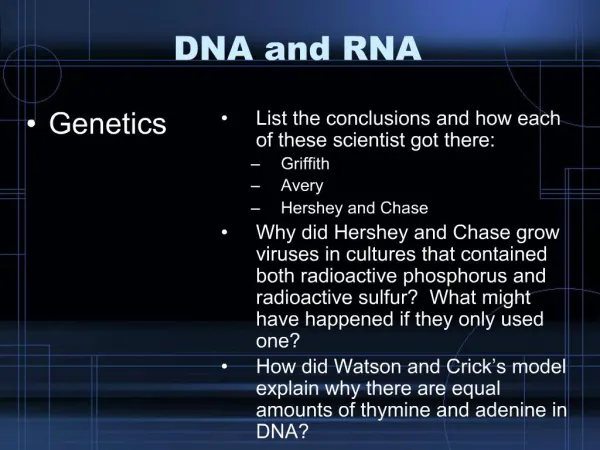 DNA and RNA

• Genetics

• List the conclusions and how each of these scientist got there:
– Griffith
– Avery
– Hershey and Chase
• Why did Hershey and Chase grow viruses in cultures that contained both radioactive phosphorus and radioactive sulfur? What might have happened if they only used one?
• How did Watson and Crick's model explain why there are equal amounts of thymine and adenine in DNA?